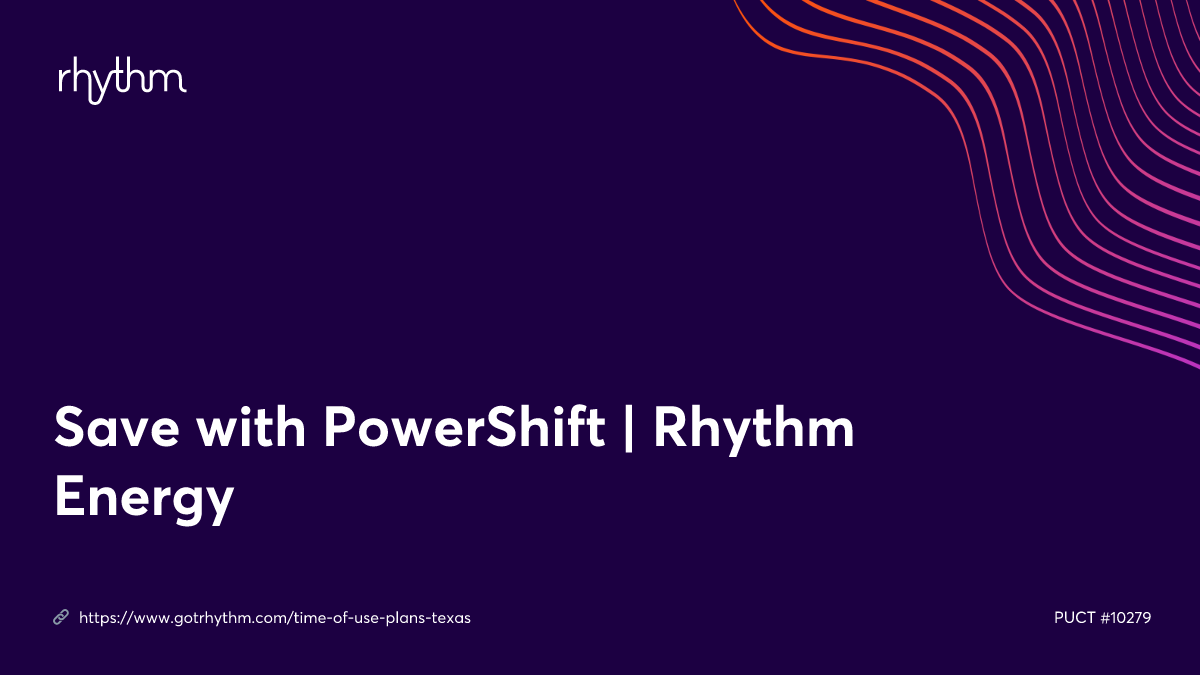 rhythm

Save with PowerShift | Rhythm Energy

https://www.gotrhythm.com/time-of-use-plans-texas

PUCT #10279